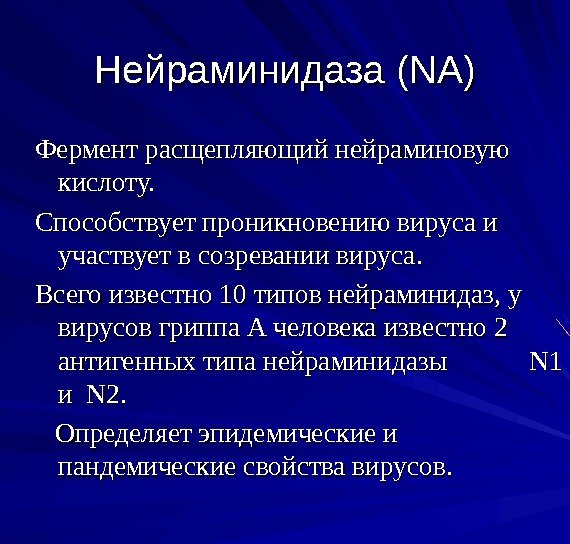 Нейраминидаза (NA)

Фермент расщепляющий нейраминовую кислоту.

Способствует проникновению вируса и участвует в созревании вируса.

Всего известно 10 типов нейраминидаз, у вирусов гриппа А человека известно 2 антигенных типа нейраминидазы N1 и N2.

Определяет эпидемические и пандемические свойства вирусов.